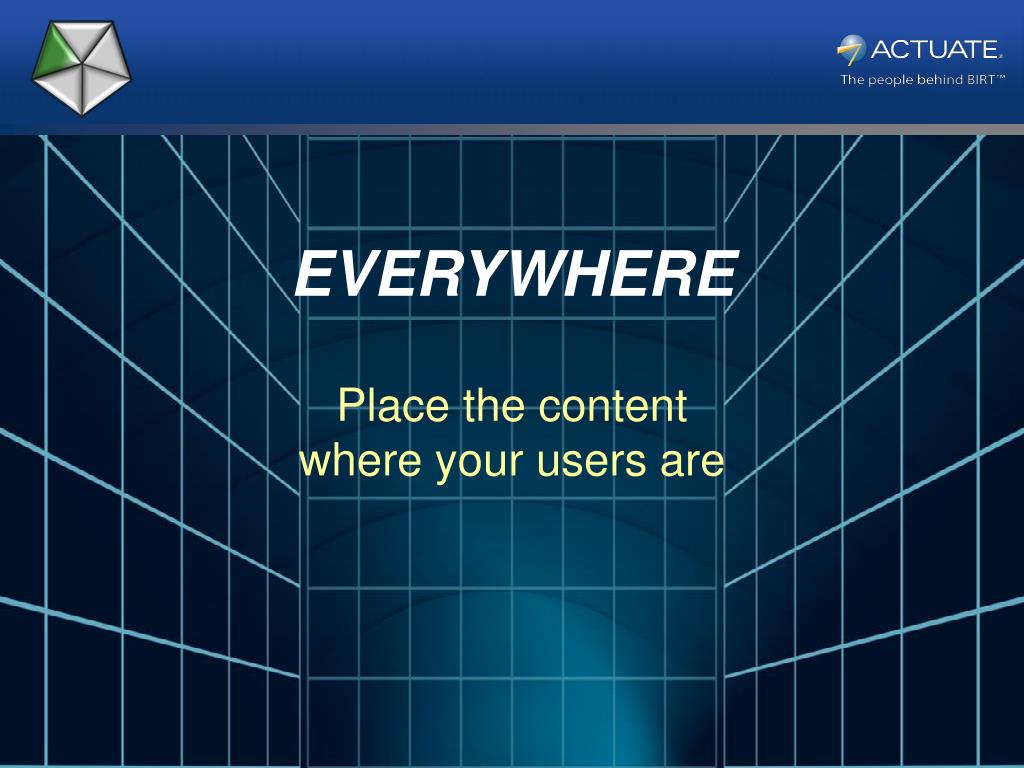 ACTUATE.
The people behind BIRT™

EVERYWHERE

Place the content where your users are